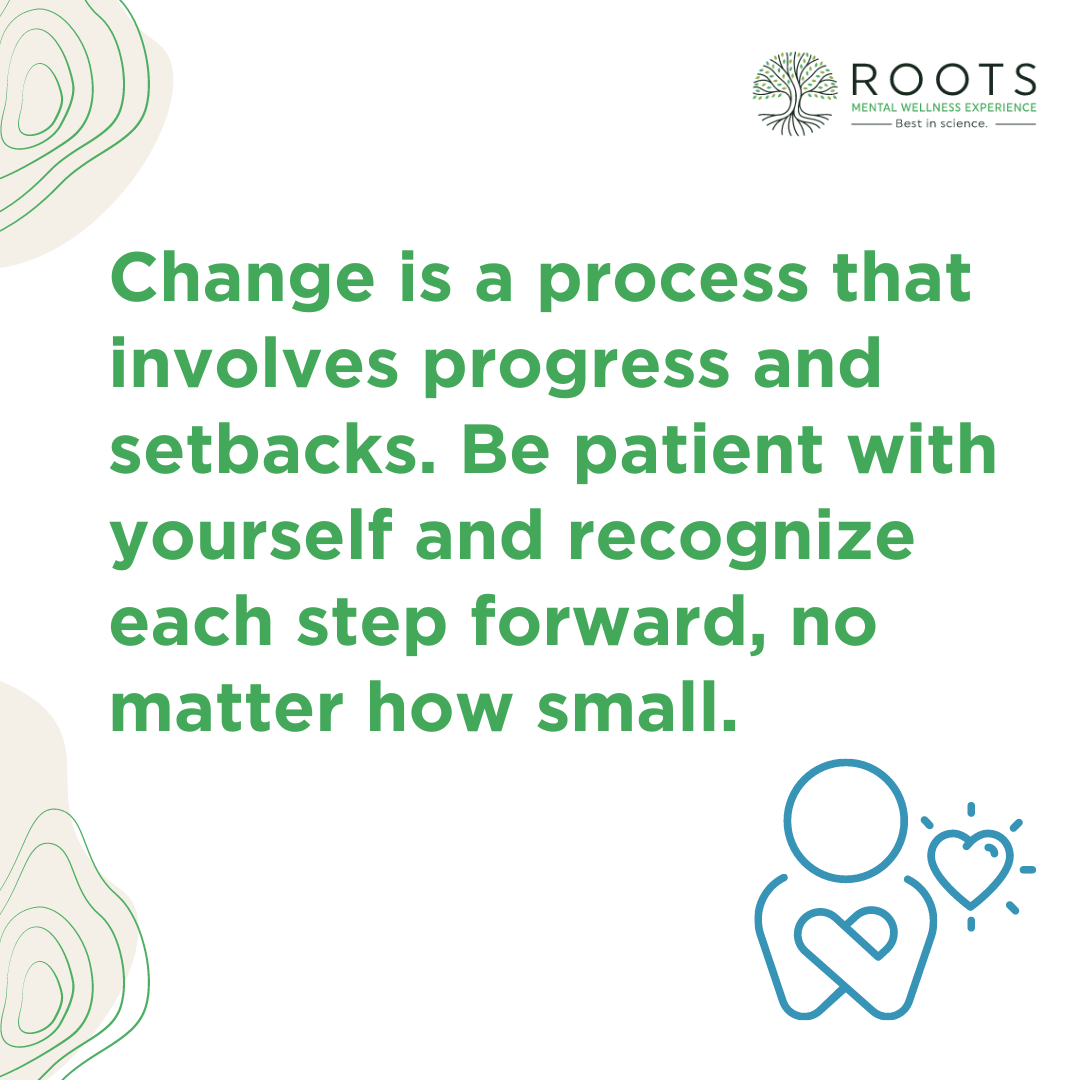 ROOTS
MENTAL WELLNESS EXPERIENCE
Best in science.

Change is a process that involves progress and setbacks. Be patient with yourself and recognize each step forward, no matter how small.